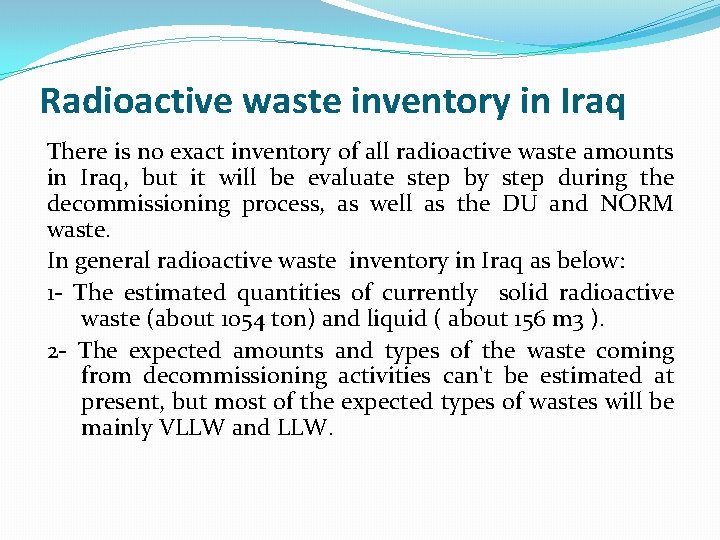 Radioactive waste inventory in Iraq

There is no exact inventory of all radioactive waste amounts in Iraq, but it will be evaluate step by step during the decommissioning process, as well as the DU and NORM waste.

In general radioactive waste inventory in Iraq as below:

1- The estimated quantities of currently solid radioactive waste (about 1054 ton) and liquid ( about 156 m3 ).

2- The expected amounts and types of the waste coming from decommissioning activities can't be estimated at present, but most of the expected types of wastes will be mainly VLLW and LLW.